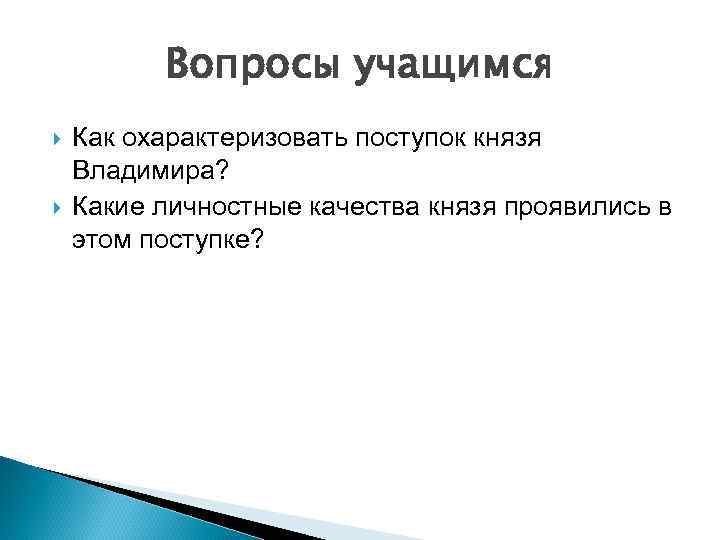 Вопросы учащимся

Как охарактеризовать поступок князя Владимира?

Какие личностные качества князя проявились в этом поступке?